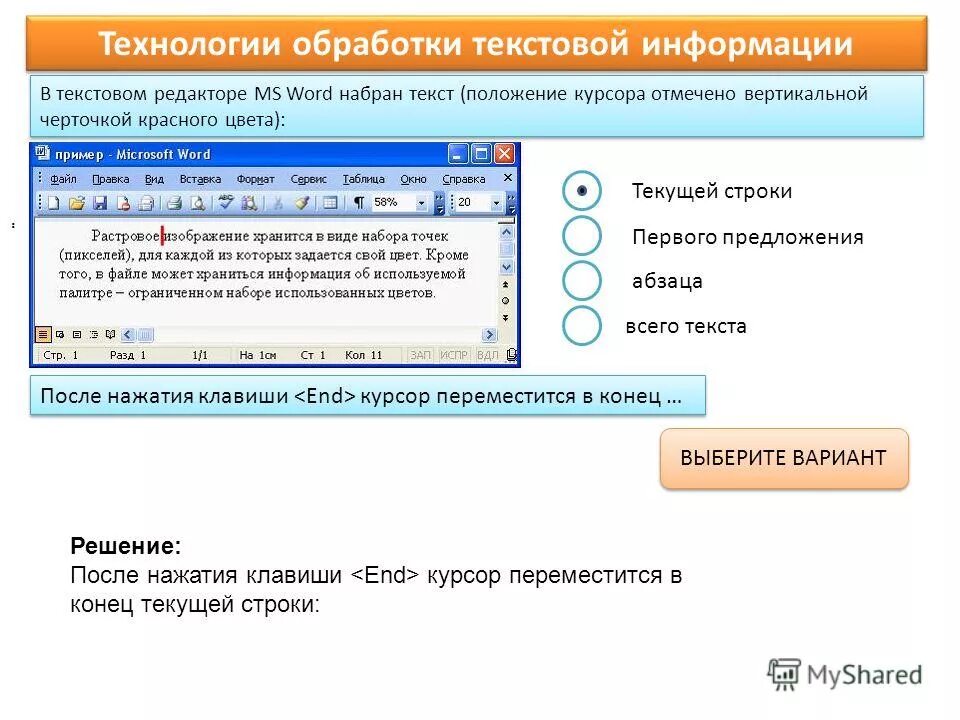 Технологии обработки текстовой информации

В текстовом редакторе MS Word набран текст (положение курсора отмечено вертикальной черточкой красного цвета):

пример - Microsoft Word

Файл Правка Вид Вставка Формат Сервис Таблица Окно Справка

58% 20

Растровое изображение хранится в виде набора точек (пикселей), для каждой из которых задается свой цвет. Кроме того, в файле может храниться информация об используемой палитре – ограниченном наборе использованных цветов.

Стр. 1 Разд 1 1/1 На 1см Ст 1 Кол 11 ЗАП ИСПР ВДЛ

Текущей строки

Первого предложения

абзаца

всего текста

После нажатия клавиши <End> курсор переместится в конец …

ВЫБЕРИТЕ ВАРИАНТ

Решение:
После нажатия клавиши <End> курсор переместится в конец текущей строки:

MyShared